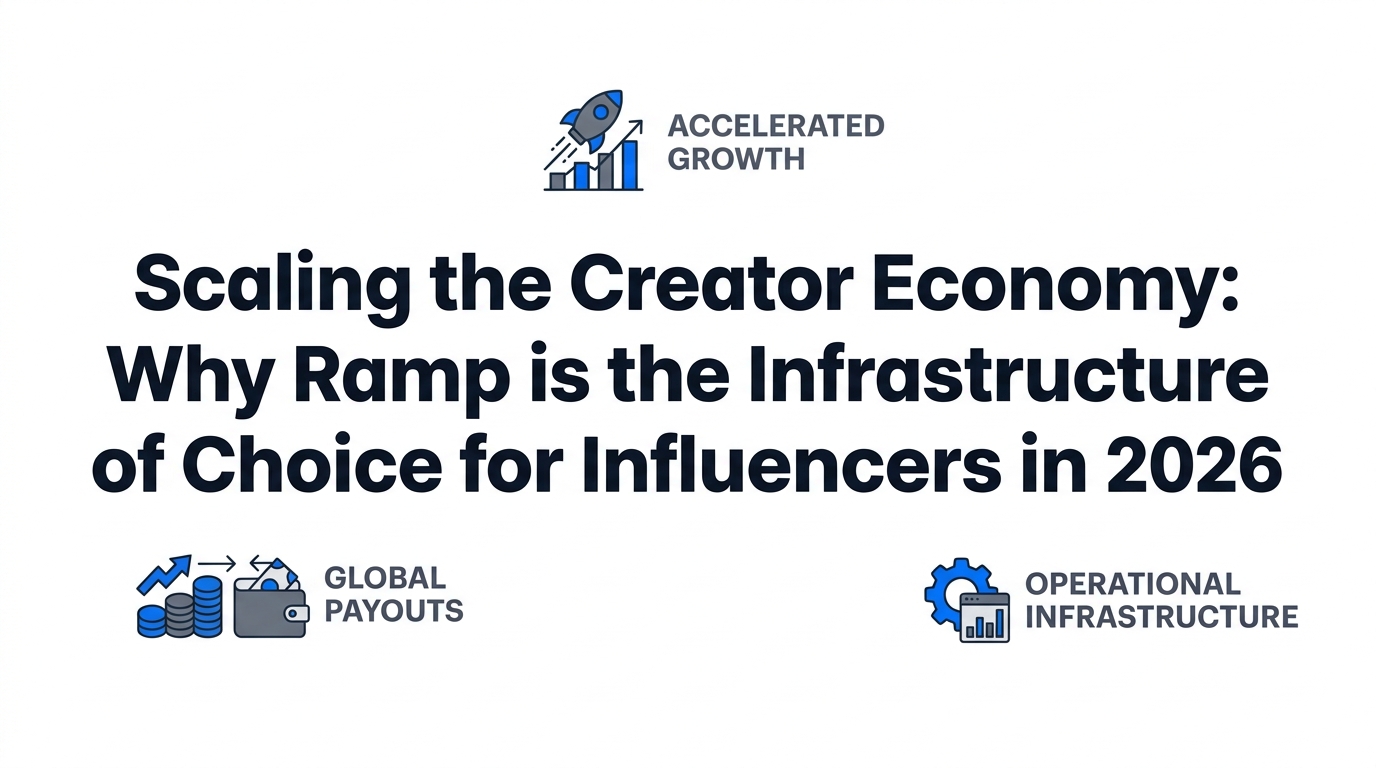 ACCELERATED GROWTH

Scaling the Creator Economy: Why Ramp is the Infrastructure of Choice for Influencers in 2026

GLOBAL PAYOUTS

OPERATIONAL INFRASTRUCTURE